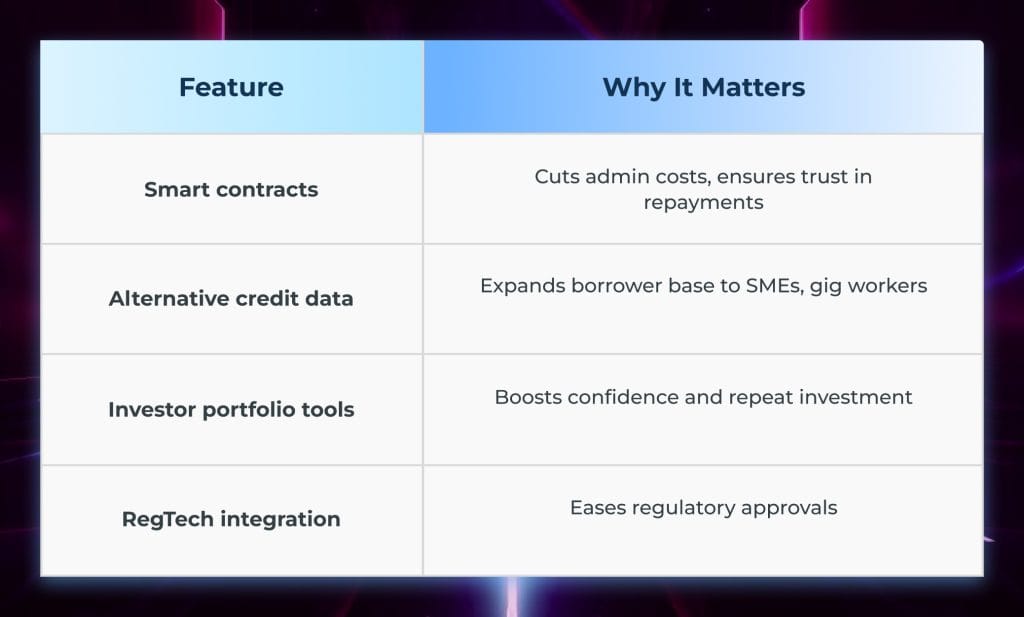 | Feature | Why It Matters |
|---|---|
| Smart contracts | Cuts admin costs, ensures trust in repayments |
| Alternative credit data | Expands borrower base to SMEs, gig workers |
| Investor portfolio tools | Boosts confidence and repeat investment |
| RegTech integration | Eases regulatory approvals |